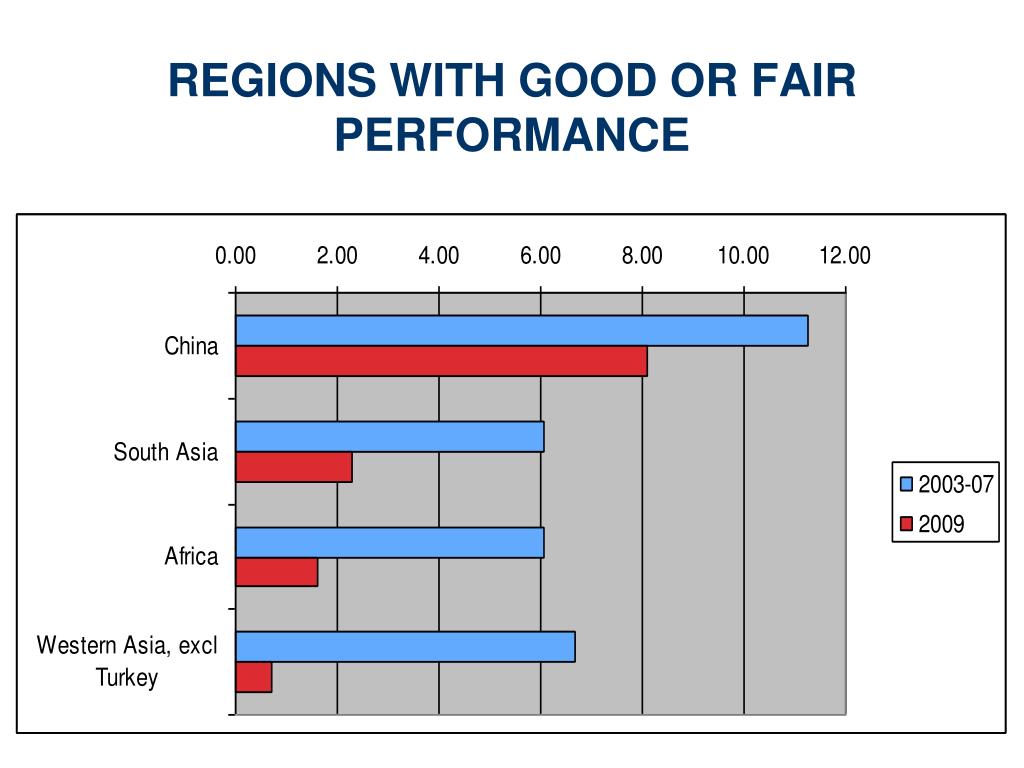 REGIONS WITH GOOD OR FAIR PERFORMANCE

0.00 2.00 4.00 6.00 8.00 10.00 12.00

China

South Asia

Africa

Western Asia, excl Turkey

2003-07

2009